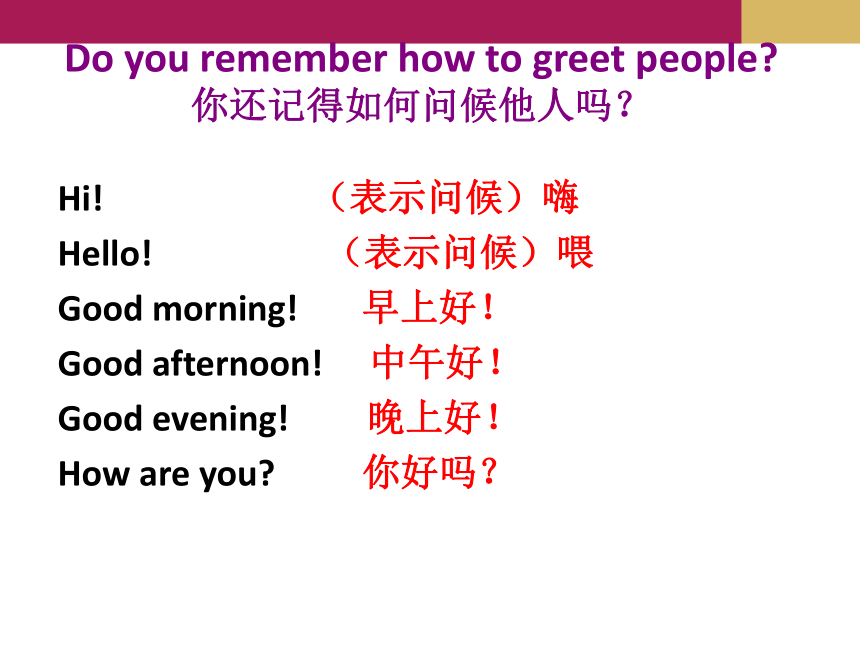 Do you remember how to greet people?
你还记得如何问候他人吗？

Hi! （表示问候）嗨
Hello! （表示问候）喂
Good morning! 早上好！
Good afternoon! 中午好！
Good evening! 晚上好！
How are you? 你好吗？